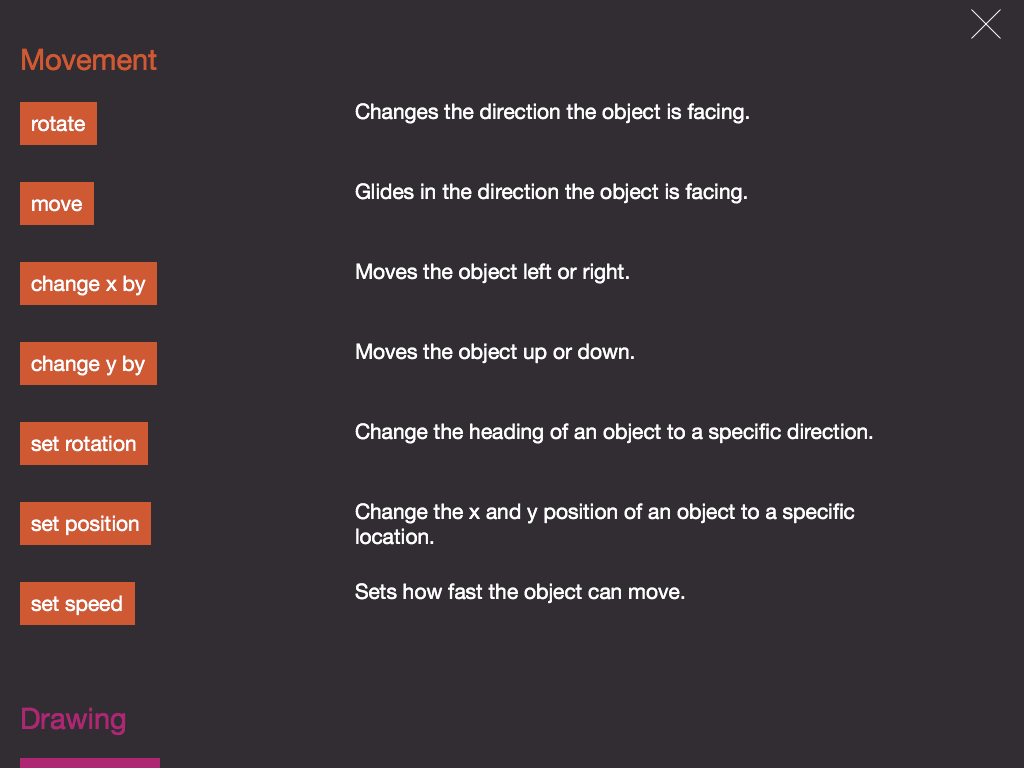 Movement

rotate
Changes the direction the object is facing.

move
Glides in the direction the object is facing.

change x by
Moves the object left or right.

change y by
Moves the object up or down.

set rotation
Change the heading of an object to a specific direction.

set position
Change the x and y position of an object to a specific location.

set speed
Sets how fast the object can move.

Drawing